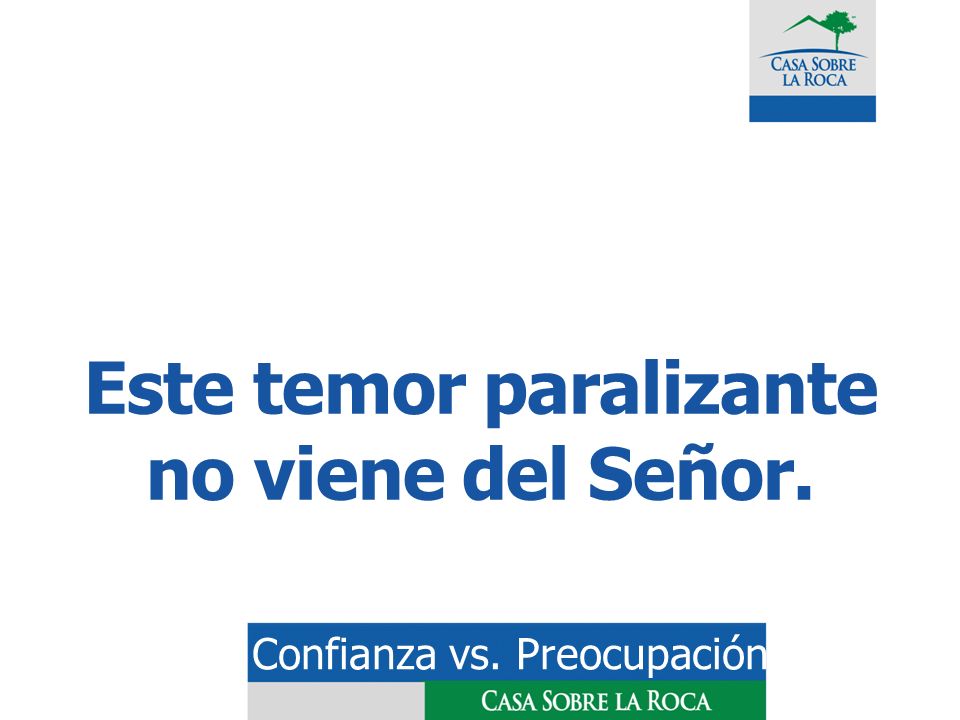 CASA SOBRE
LA ROCA

Este temor paralizante no viene del Señor.

Confianza vs. Preocupación

CASA SOBRE LA ROCA